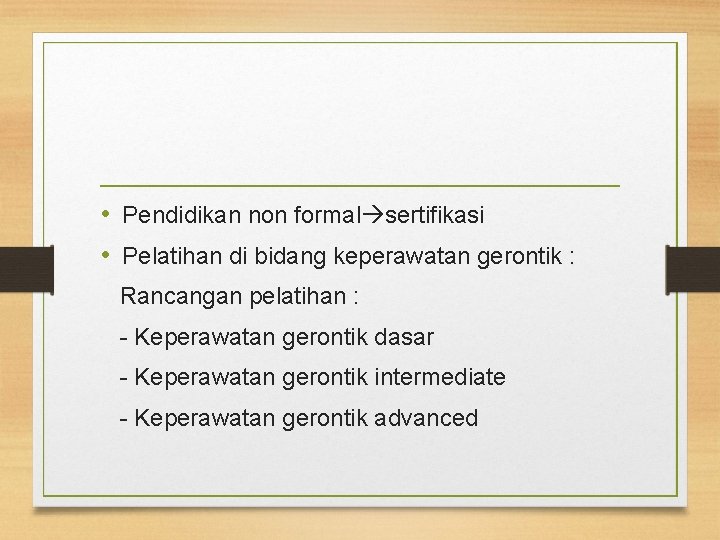 • Pendidikan non formal→sertifikasi
• Pelatihan di bidang keperawatan gerontik :

Rancangan pelatihan :

- Keperawatan gerontik dasar

- Keperawatan gerontik intermediate

- Keperawatan gerontik advanced